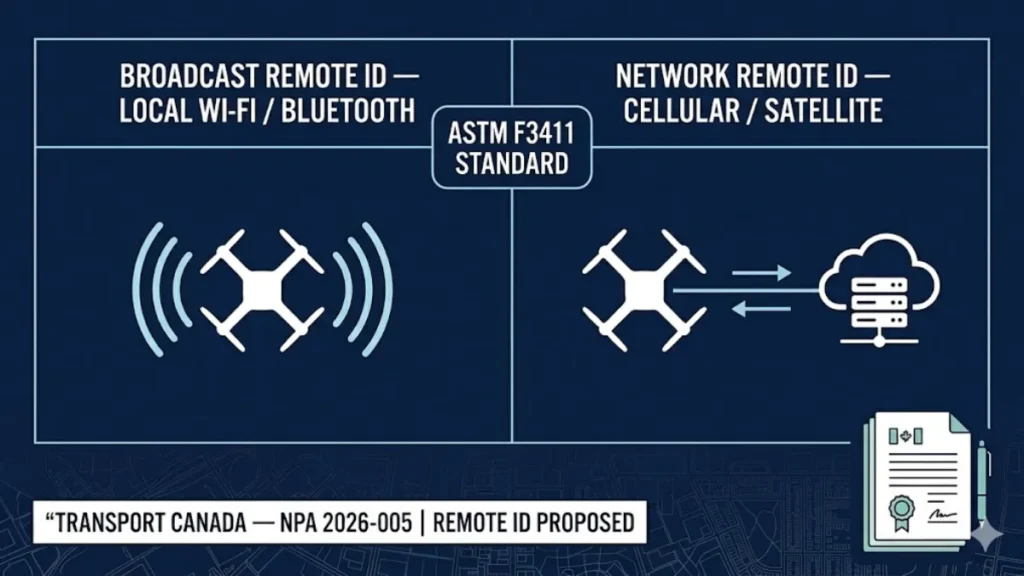 BROADCAST REMOTE ID — LOCAL WI-FI / BLUETOOTH

ASTM F3411 STANDARD

NETWORK REMOTE ID — CELLULAR / SATELLITE

“TRANSPORT CANADA — NPA 2026-005 | REMOTE ID PROPOSED